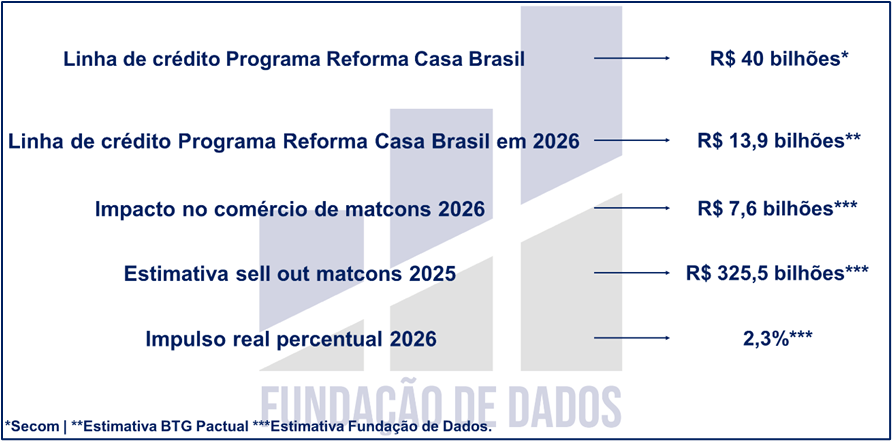 Linha de crédito Programa Reforma Casa Brasil → R$ 40 bilhões*

Linha de crédito Programa Reforma Casa Brasil em 2026 → R$ 13,9 bilhões**

Impacto no comércio de matcons 2026 → R$ 7,6 bilhões***

Estimativa sell out matcons 2025 → R$ 325,5 bilhões***

Impulso real percentual 2026 → 2,3%***

FUNDAÇÃO DE DADOS

*Secom | **Estimativa BTG Pactual ***Estimativa Fundação de Dados.